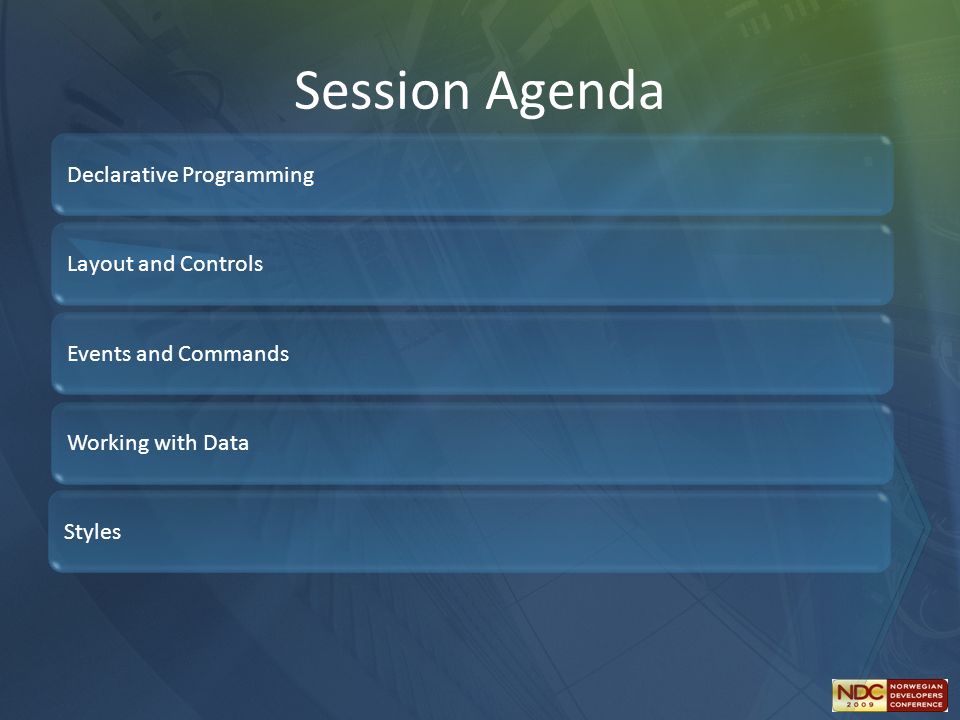 Session Agenda

Declarative Programming

Layout and Controls

Events and Commands

Working with Data

Styles

NDC 2009 NORWEGIAN DEVELOPERS CONFERENCE